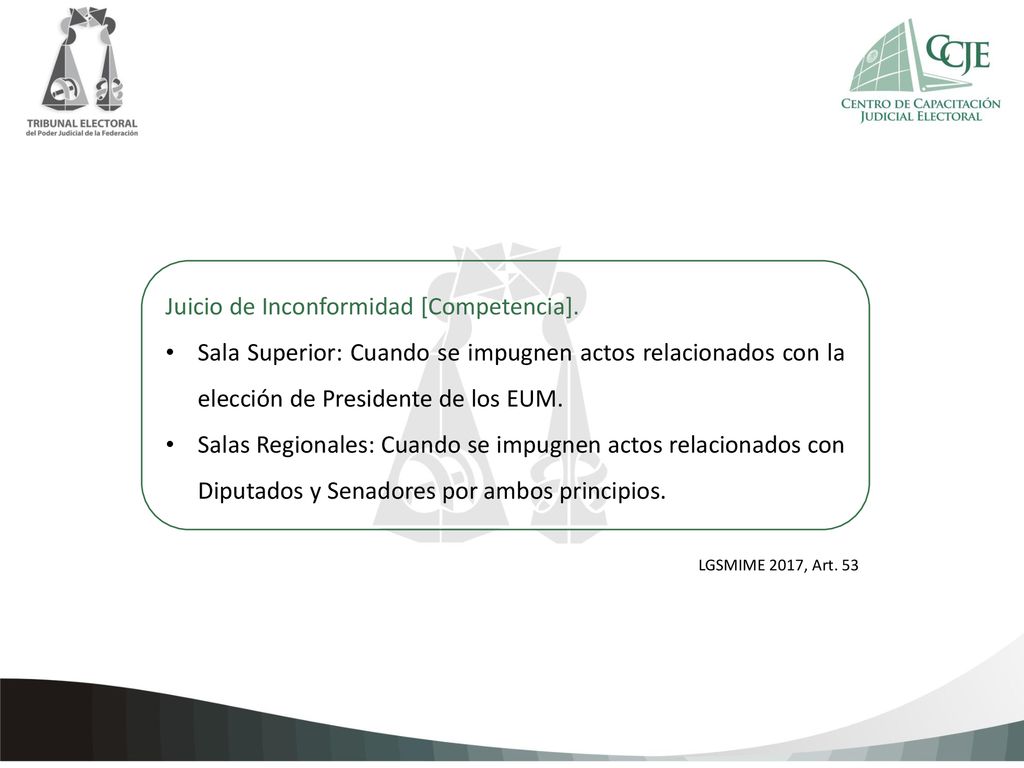 TRIBUNAL ELECTORAL
del Poder Judicial de la Federación

CCJE
CENTRO DE CAPACITACIÓN JUDICIAL ELECTORAL

Juicio de Inconformidad [Competencia].

• Sala Superior: Cuando se impugnen actos relacionados con la elección de Presidente de los EUM.

• Salas Regionales: Cuando se impugnen actos relacionados con Diputados y Senadores por ambos principios.

LGSMIME 2017, Art. 53